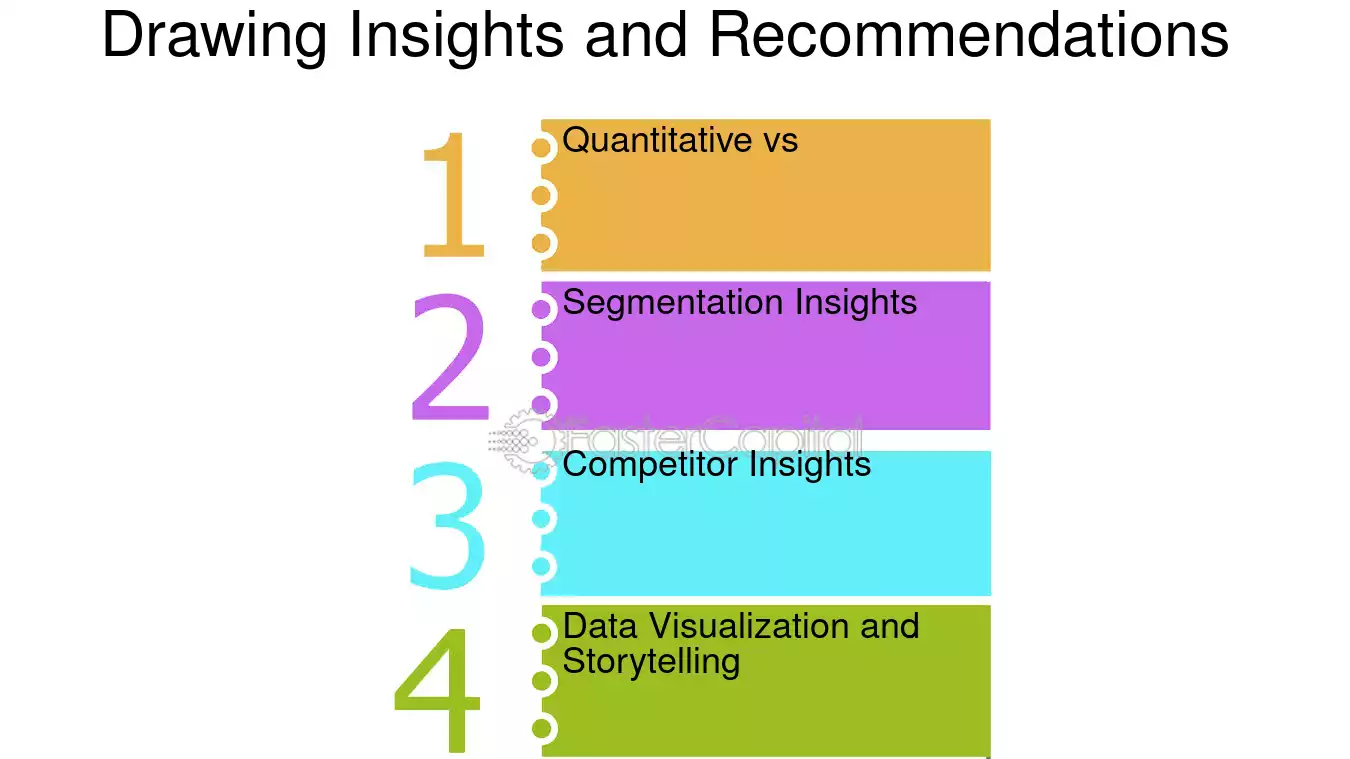 Drawing Insights and Recommendations

1

Quantitative vs

2

Segmentation Insights

3

Competitor Insights

4

Data Visualization and Storytelling

FasterCapital